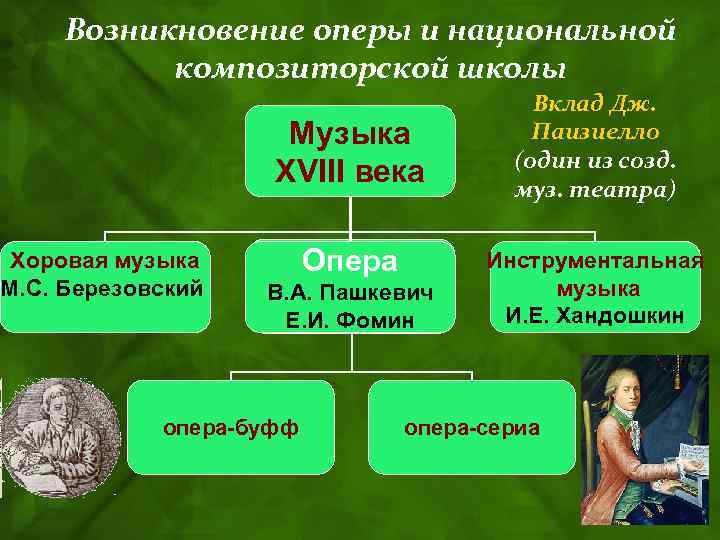 Возникновение оперы и национальной композиторской школы

Вклад Дж. Паизиелло (один из созд. муз. театра)

Музыка XVIII века

Хоровая музыка М.С. Березовский

Опера В.А. Пашкевич Е.И. Фомин

Инструментальная музыка И.Е. Хандошкин

опера-буфф

опера-сериа